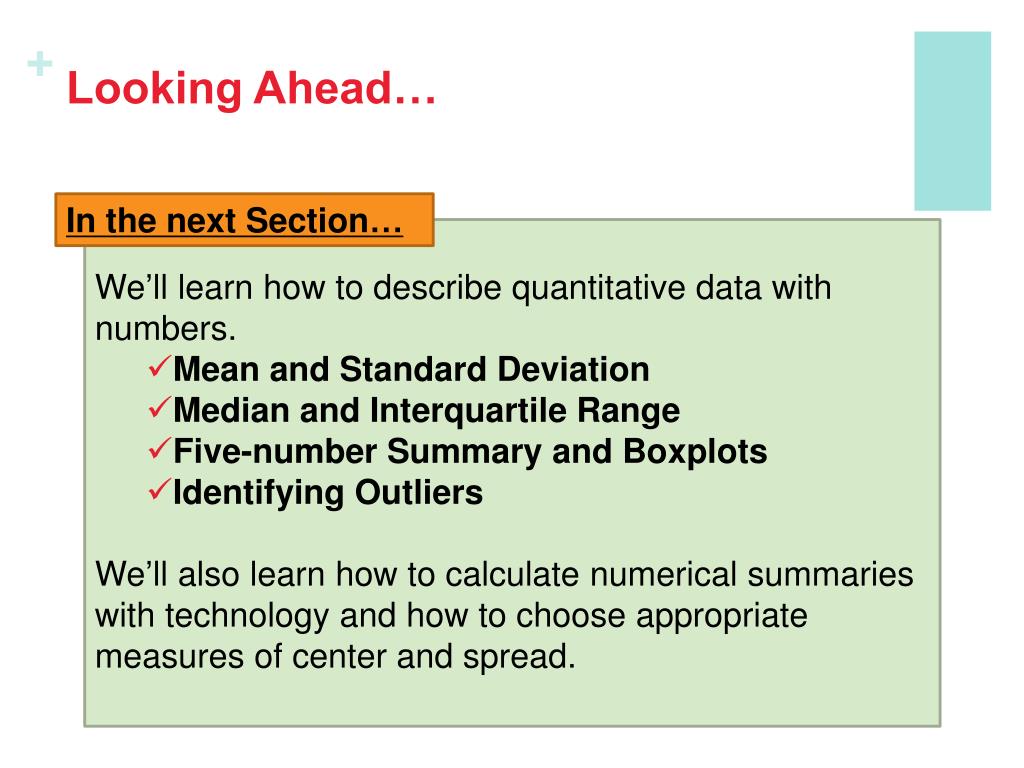 + Looking Ahead…

In the next Section…

We’ll learn how to describe quantitative data with numbers.
✓Mean and Standard Deviation
✓Median and Interquartile Range
✓Five-number Summary and Boxplots
✓Identifying Outliers

We’ll also learn how to calculate numerical summaries with technology and how to choose appropriate measures of center and spread.